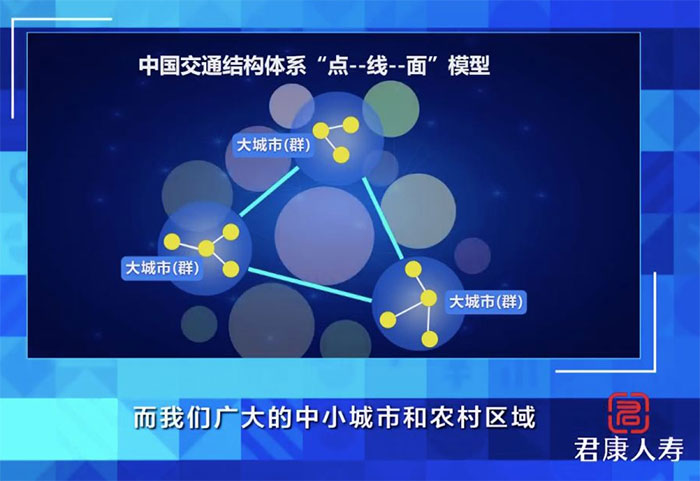 中国交通结构体系“点--线--面”模型

大城市(群)

大城市(群)

大城市(群)

而我们广大的中小城市和农村区域

君康人寿